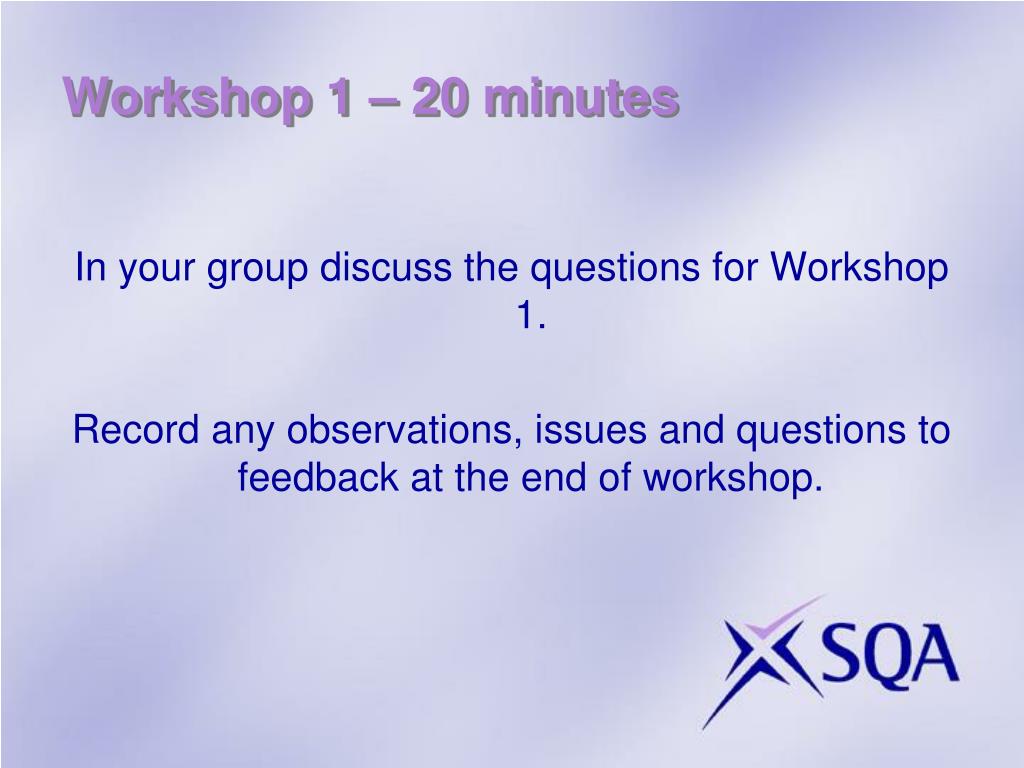 Workshop 1 – 20 minutes

In your group discuss the questions for Workshop 1.

Record any observations, issues and questions to feedback at the end of workshop.

SQA